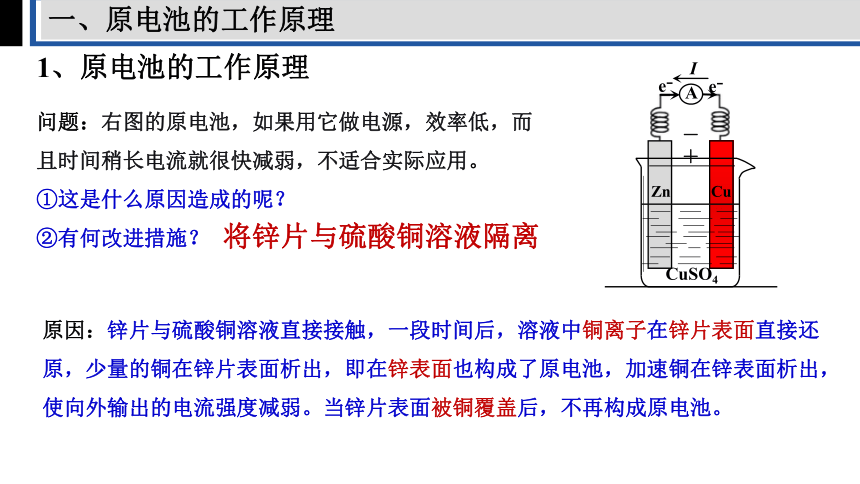 一、原电池的工作原理

1、原电池的工作原理

问题：右图的原电池，如果用它做电源，效率低，而且时间稍长电流就很快减弱，不适合实际应用。

①这是什么原因造成的呢？

②有何改进措施？ 将锌片与硫酸铜溶液隔离

$I$
$e^-$ A $e^-$
−
+
Zn
Cu
$CuSO_4$

原因：锌片与硫酸铜溶液直接接触，一段时间后，溶液中铜离子在锌片表面直接还原，少量的铜在锌片表面析出，即在锌表面也构成了原电池，加速铜在锌表面析出，使向外输出的电流强度减弱。当锌片表面被铜覆盖后，不再构成原电池。